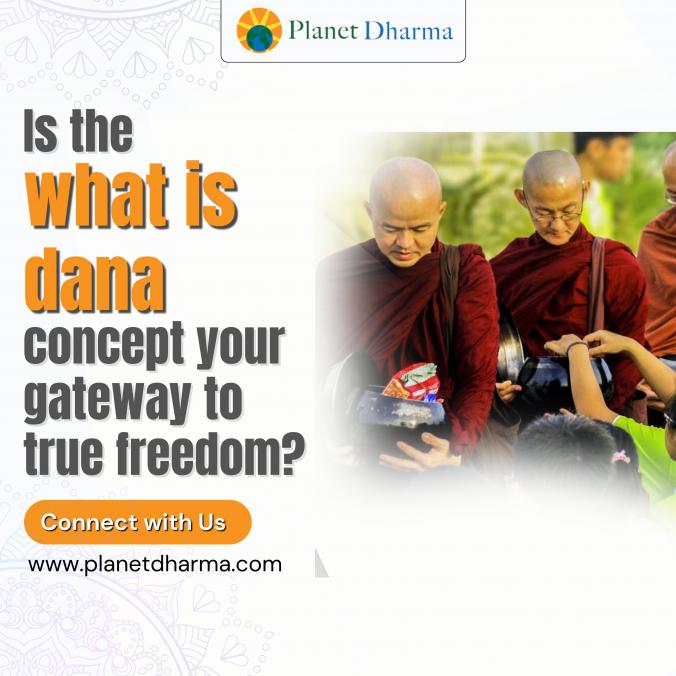 Planet Dharma

Is the what is dana concept your gateway to true freedom?

Connect with Us

www.planetdharma.com